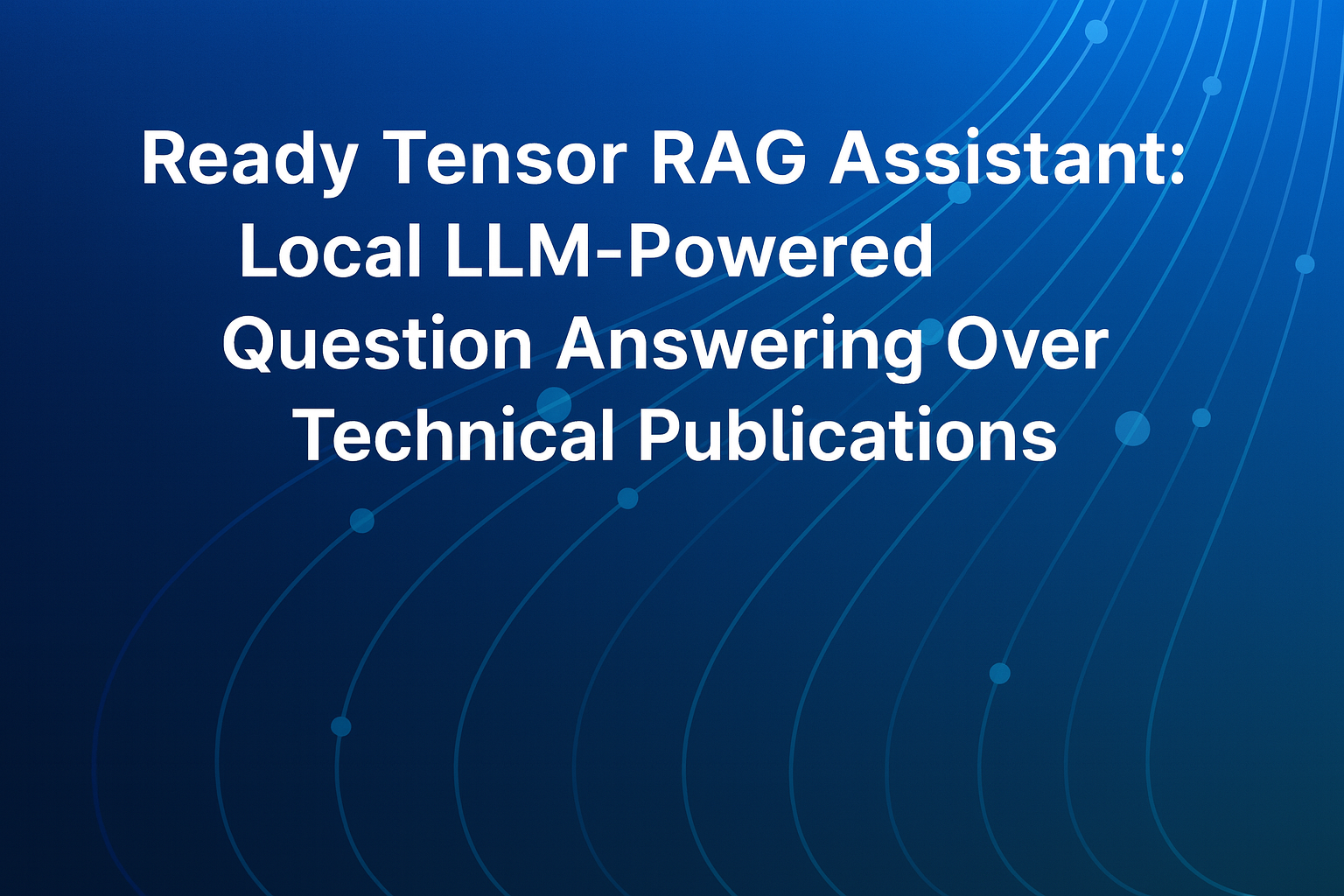 Ready Tensor RAG Assistant:
Local LLM-Powered
Question Answering Over
Technical Publications